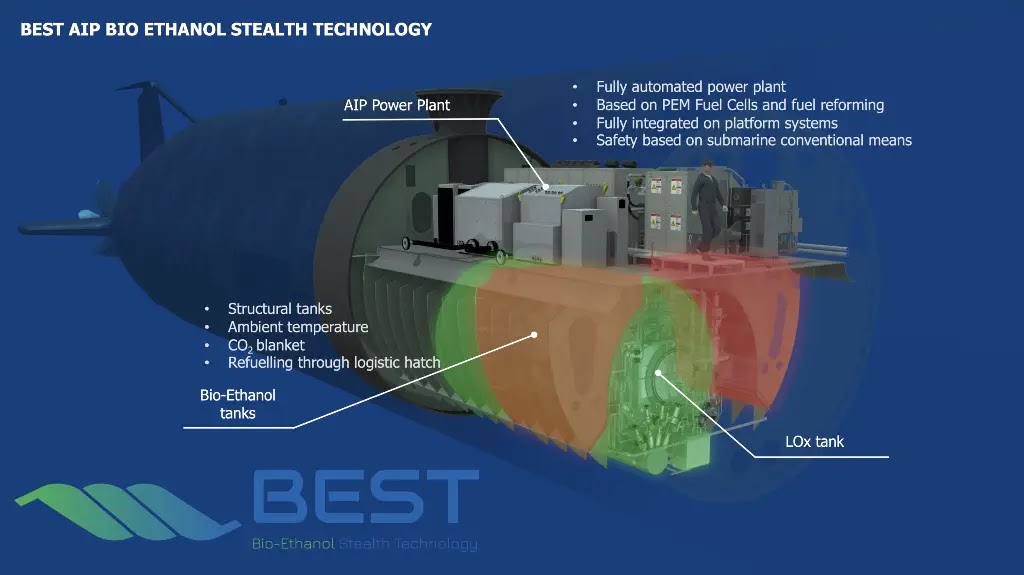 BEST AIP BIO ETHANOL STEALTH TECHNOLOGY

AIP Power Plant

• Fully automated power plant
• Based on PEM Fuel Cells and fuel reforming
• Fully integrated on platform systems
• Safety based on submarine conventional means

• Structural tanks
• Ambient temperature
• $CO_2$ blanket
• Refuelling through logistic hatch

Bio-Ethanol tanks

LOx tank

BEST
Bio-Ethanol Stealth Technology